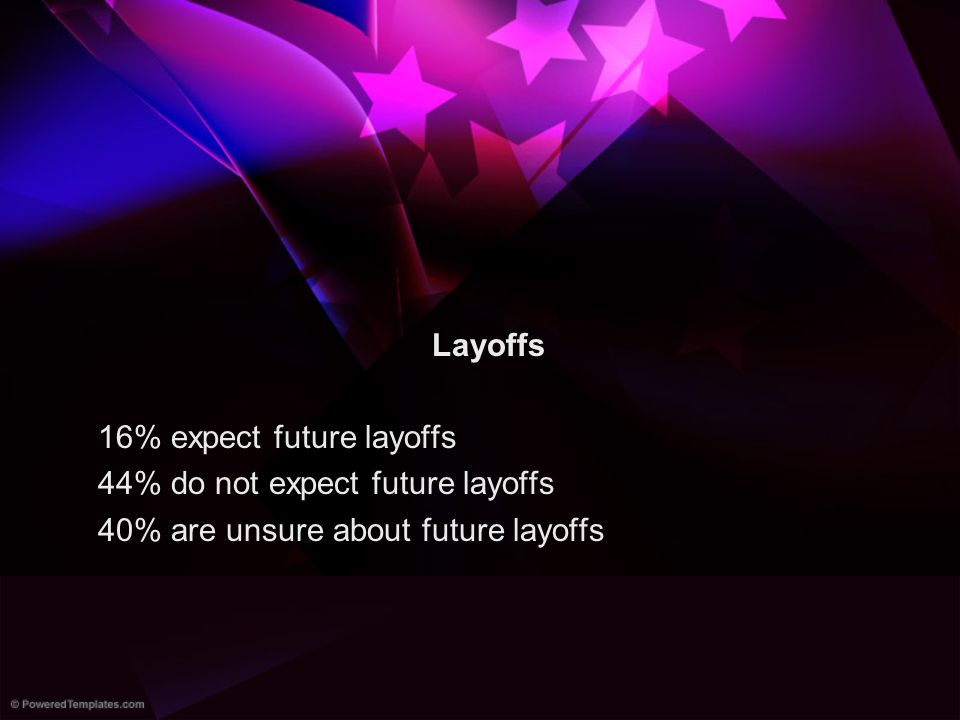 Layoffs

16% expect future layoffs
44% do not expect future layoffs
40% are unsure about future layoffs

© PoweredTemplates.com